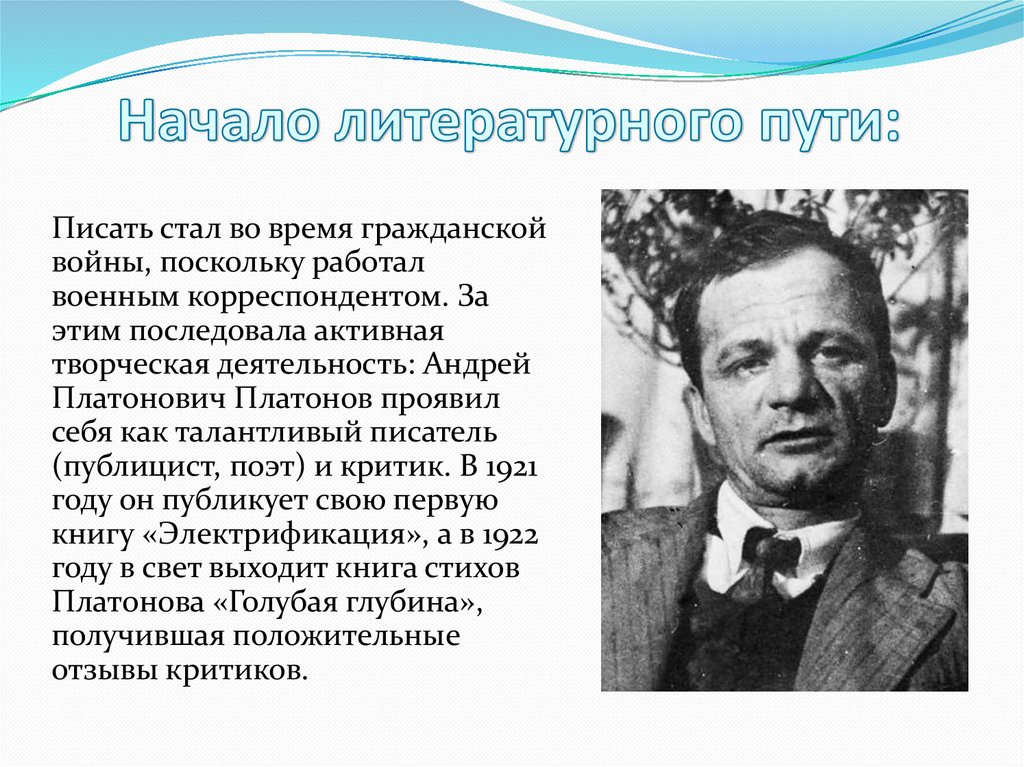 Начало литературного пути:

Писать стал во время гражданской войны, поскольку работал военным корреспондентом. За этим последовала активная творческая деятельность: Андрей Платонович Платонов проявил себя как талантливый писатель (публицист, поэт) и критик. В 1921 году он публикует свою первую книгу «Электрификация», а в 1922 году в свет выходит книга стихов Платонова «Голубая глубина», получившая положительные отзывы критиков.